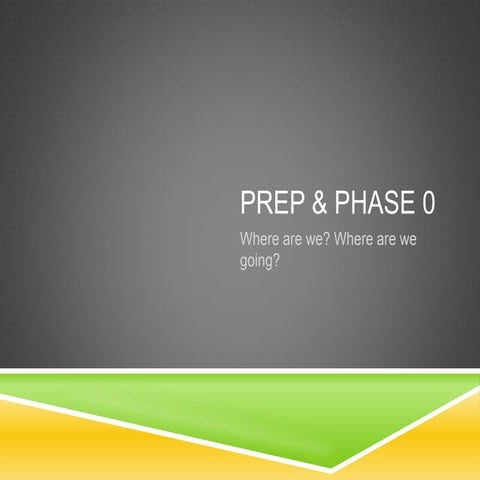 PREP & PHASE 0

Where are we? Where are we going?